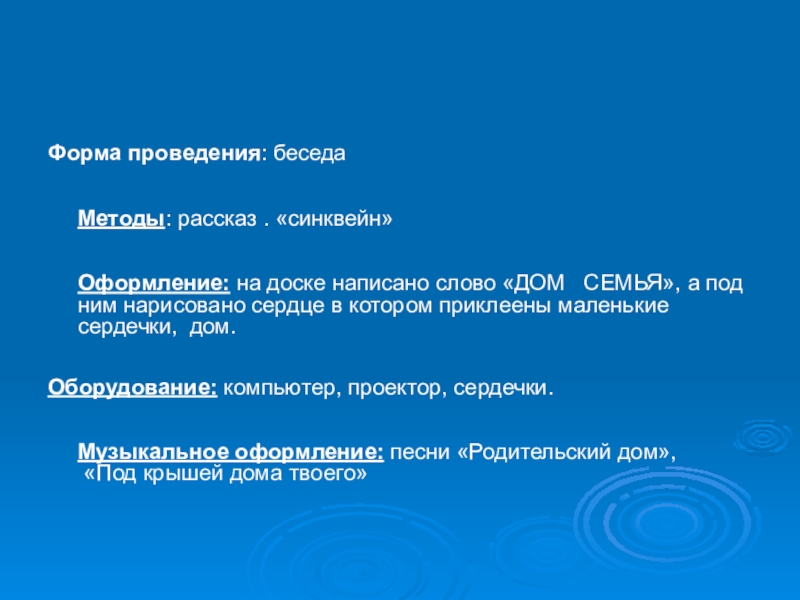 Форма проведения: беседа

Методы: рассказ . «синквейн»

Оформление: на доске написано слово «ДОМ СЕМЬЯ», а под ним нарисовано сердце в котором приклеены маленькие сердечки, дом.

Оборудование: компьютер, проектор, сердечки.

Музыкальное оформление: песни «Родительский дом», «Под крышей дома твоего»